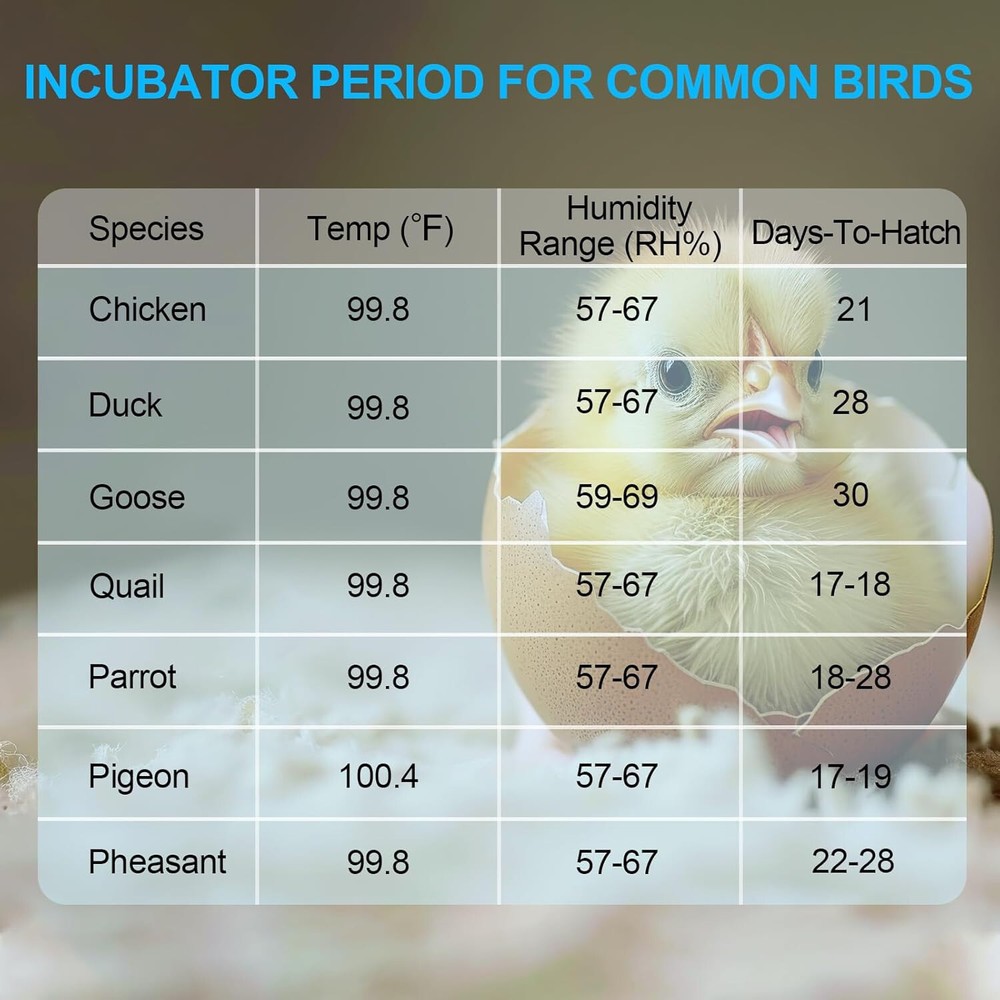 INCUBATOR PERIOD FOR COMMON BIRDS

| Species | Temp (°F) | Humidity Range (RH%) | Days-To-Hatch |
|---|---|---|---|
| Chicken | 99.8 | 57-67 | 21 |
| Duck | 99.8 | 57-67 | 28 |
| Goose | 99.8 | 59-69 | 30 |
| Quail | 99.8 | 57-67 | 17-18 |
| Parrot | 99.8 | 57-67 | 18-28 |
| Pigeon | 100.4 | 57-67 | 17-19 |
| Pheasant | 99.8 | 57-67 | 22-28 |